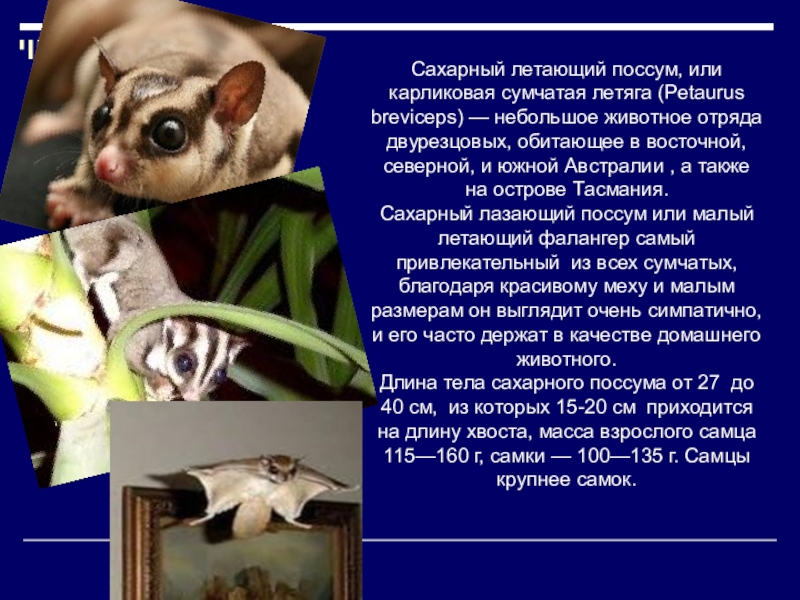 Сахарный летающий поссум, или карликовая сумчатая летяга (Petaurus breviceps) — небольшое животное отряда двурезцовых, обитающее в восточной, северной, и южной Австралии , а также на острове Тасмания.
Сахарный лазающий поссум или малый летающий фалангер самый привлекательный из всех сумчатых, благодаря красивому меху и малым размерам он выглядит очень симпатично, и его часто держат в качестве домашнего животного.
Длина тела сахарного поссума от 27 до 40 см, из которых 15-20 см приходится на длину хвоста, масса взрослого самца 115—160 г, самки — 100—135 г. Самцы крупнее самок.